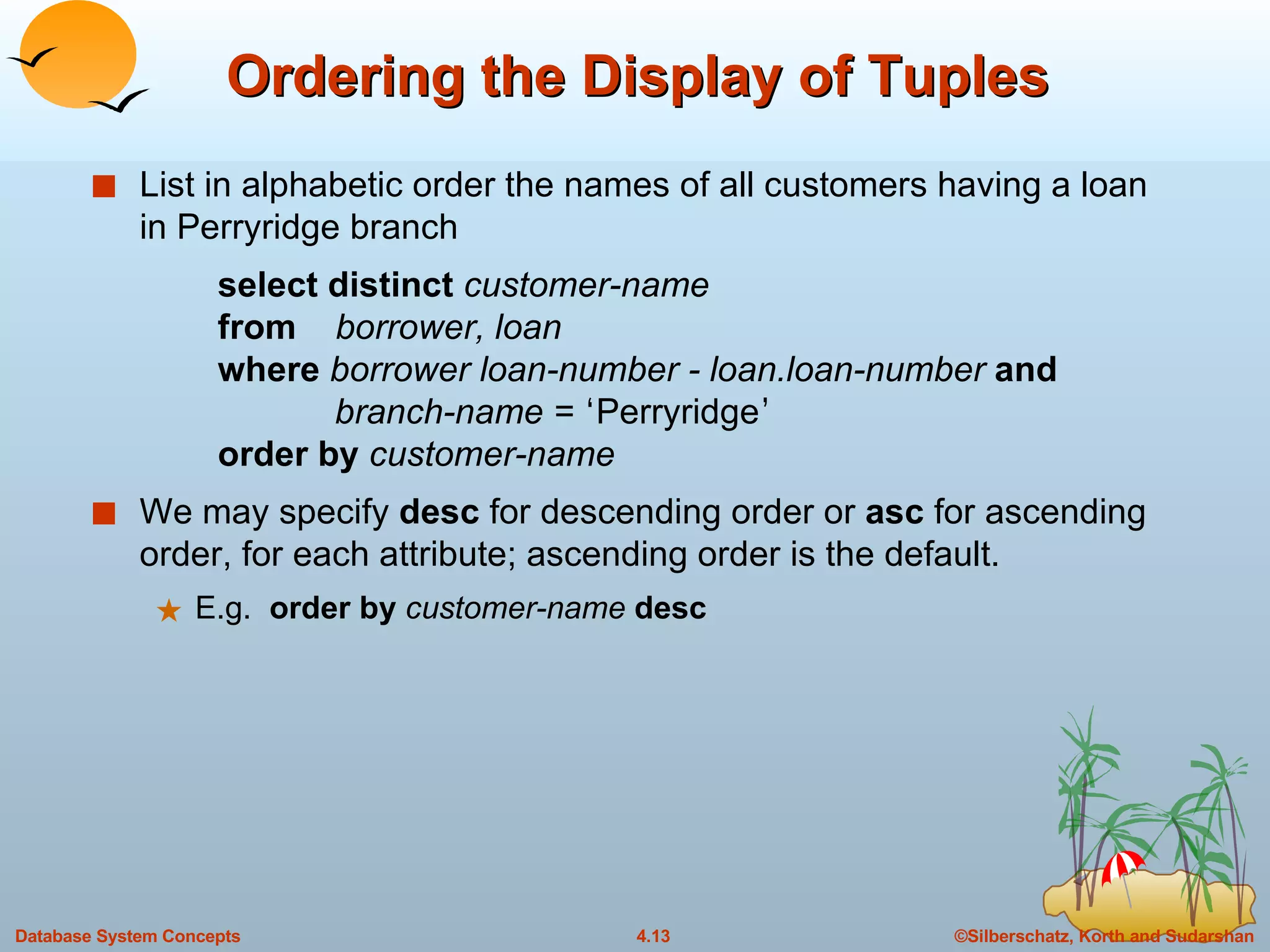 Ordering the Display of Tuples

List in alphabetic order the names of all customers having a loan in Perryridge branch

select distinct customer-name
from borrower, loan
where borrower loan-number - loan.loan-number and
branch-name = ‘Perryridge’
order by customer-name

We may specify desc for descending order or asc for ascending order, for each attribute; ascending order is the default.

E.g. order by customer-name desc

Database System Concepts
4.13
©Silberschatz, Korth and Sudarshan